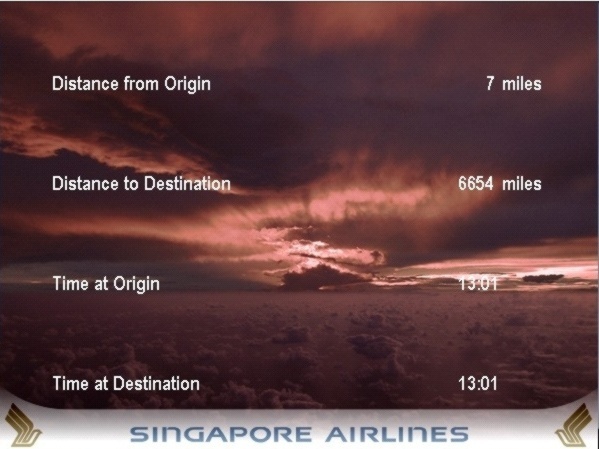 Distance from Origin 7 miles

Distance to Destination 6654 miles

Time at Origin 13:01

Time at Destination 13:01

SINGAPORE AIRLINES